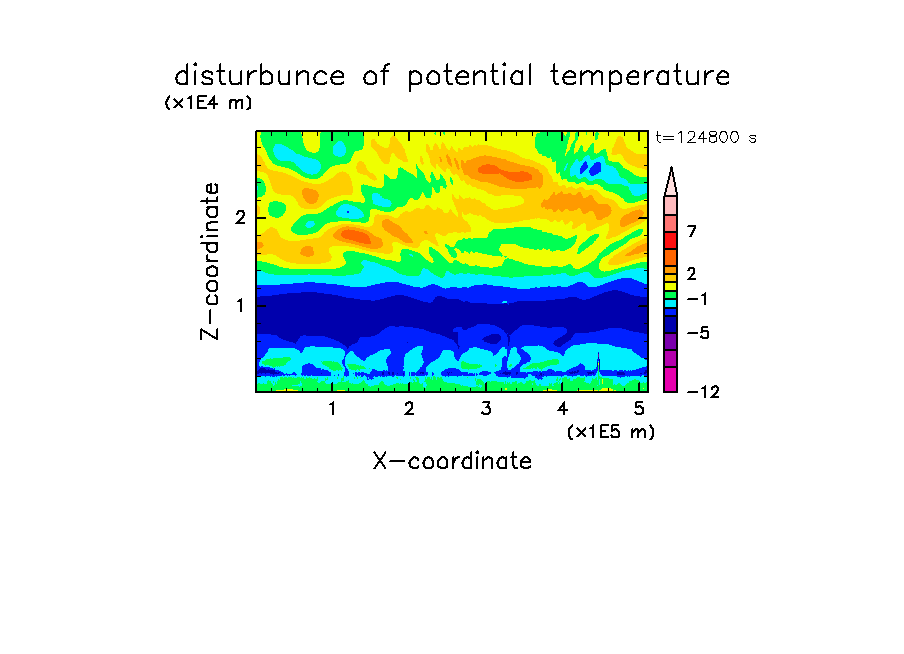 disturbunce of potential temperature

(x1E4 m)

t=124800 s

Z-coordinate

2

1

7

2

−1

−5

−12

1 2 3 4 5

(x1E5 m)

X-coordinate